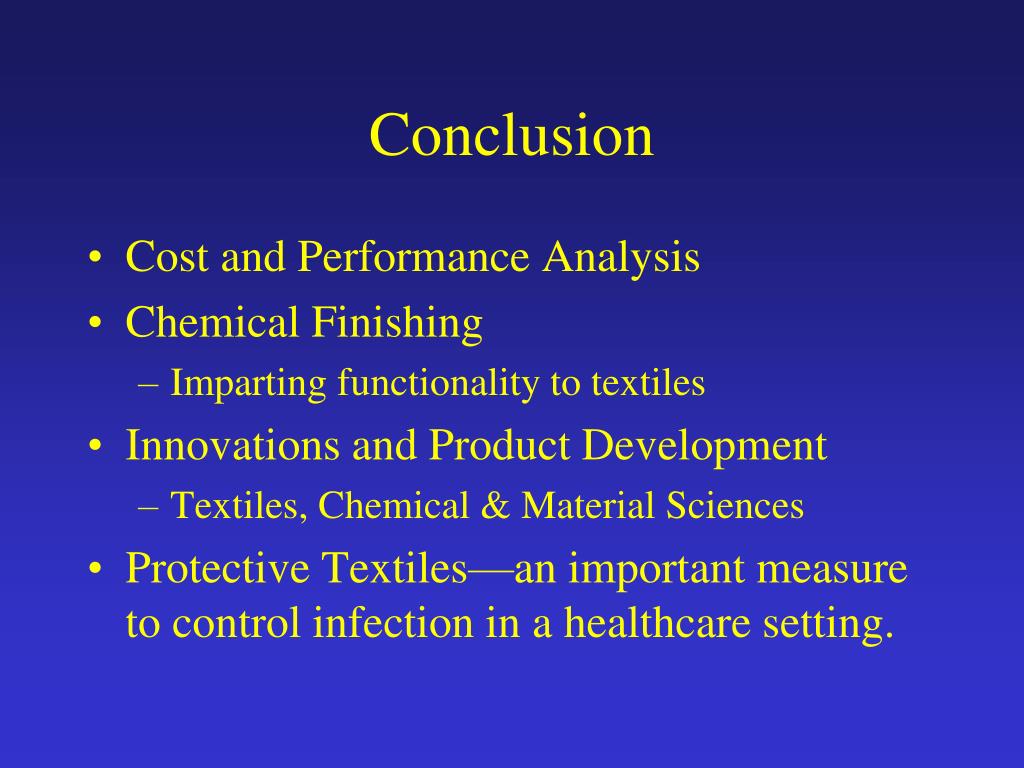 Conclusion

• Cost and Performance Analysis
• Chemical Finishing
– Imparting functionality to textiles
• Innovations and Product Development
– Textiles, Chemical & Material Sciences
• Protective Textiles—an important measure to control infection in a healthcare setting.